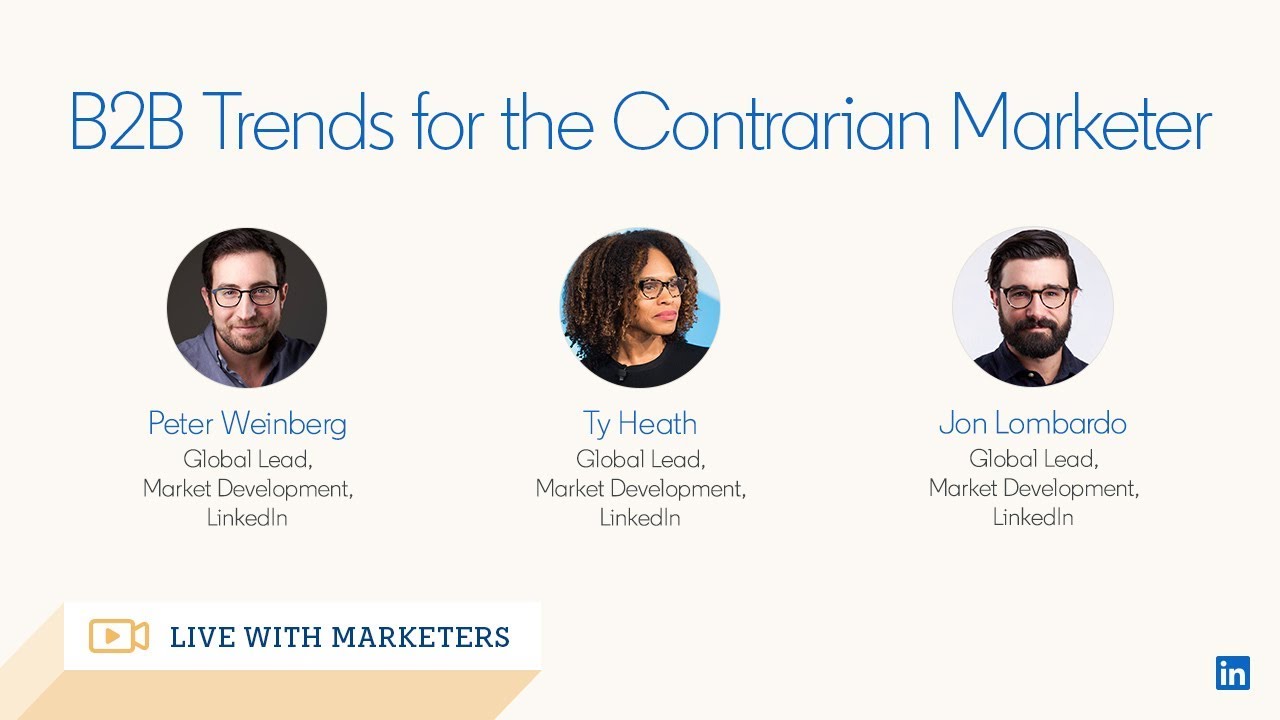 B2B Trends for the Contrarian Marketer

Peter Weinberg
Global Lead,
Market Development,
LinkedIn

Ty Heath
Global Lead,
Market Development,
LinkedIn

Jon Lombardo
Global Lead,
Market Development,
LinkedIn

LIVE WITH MARKETERS

in